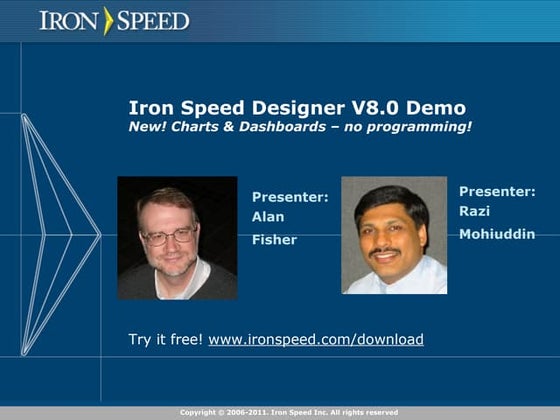 IRON SPEED

Iron Speed Designer V8.0 Demo
New! Charts & Dashboards – no programming!

Presenter:
Alan
Fisher

Presenter:
Razi
Mohiuddin

Try it free! www.ironspeed.com/download

Copyright © 2006-2011. Iron Speed Inc. All rights reserved